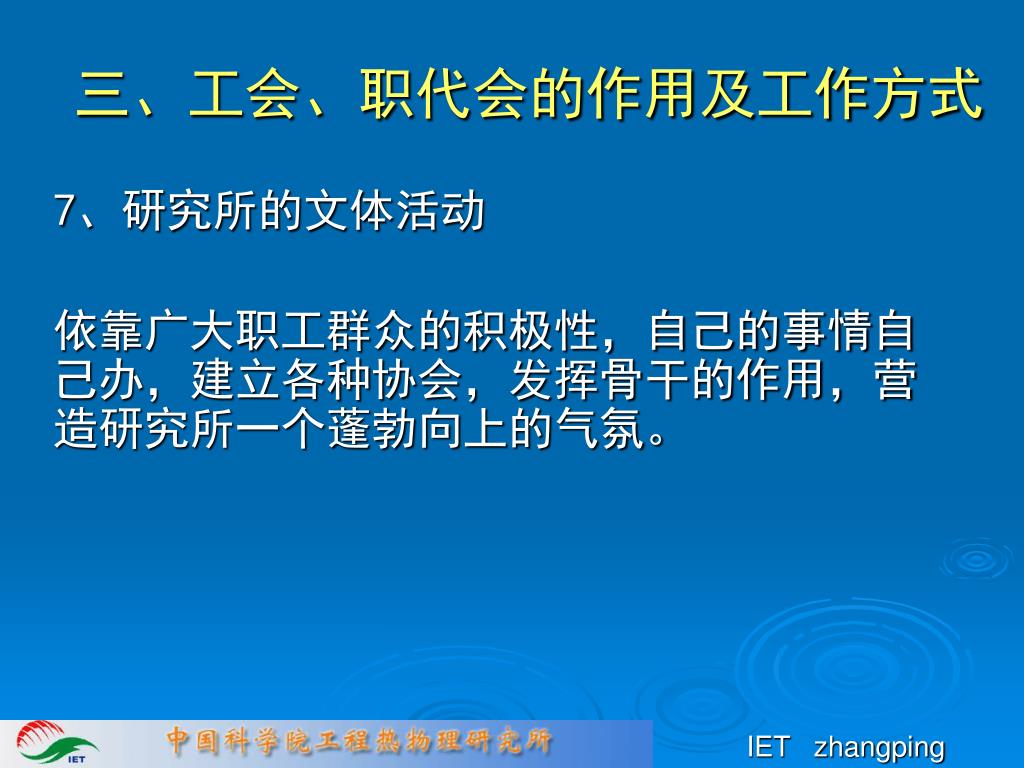 三、工会、职代会的作用及工作方式

7、研究所的文体活动

依靠广大职工群众的积极性，自己的事情自己办，建立各种协会，发挥骨干的作用，营造研究所一个蓬勃向上的气氛。

IET

中国科学院工程热物理研究所

IET zhangping